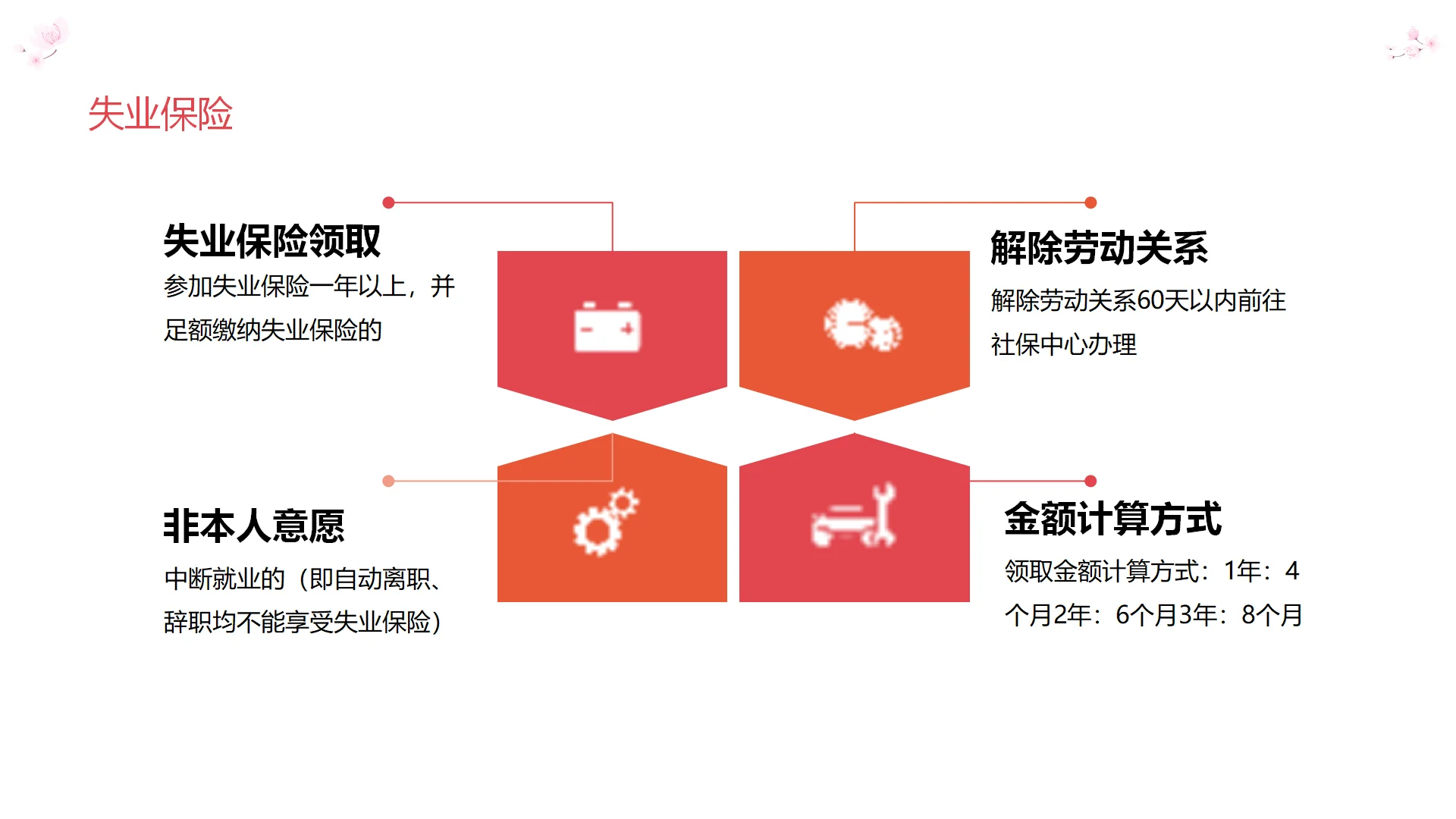 失业保险

失业保险领取

参加失业保险一年以上，并足额缴纳失业保险的

解除劳动关系

解除劳动关系60天以内前往社保中心办理

非本人意愿

中断就业的（即自动离职、辞职均不能享受失业保险）

金额计算方式

领取金额计算方式：1年：4个月2年：6个月3年：8个月